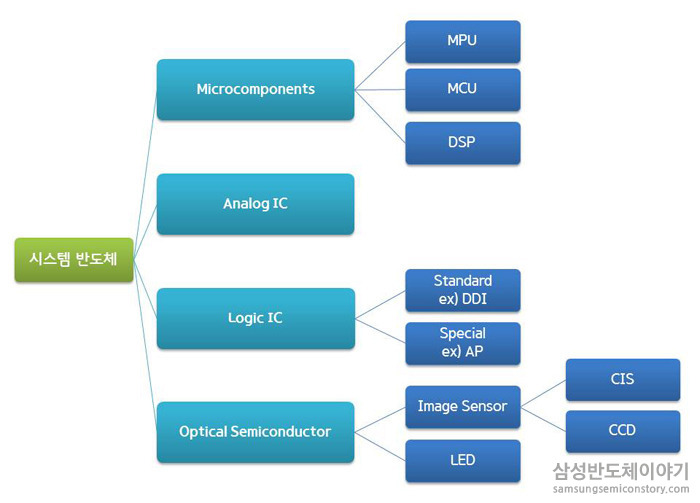 시스템 반도체

Microcomponents

MPU

MCU

DSP

Analog IC

Logic IC

Standard
ex) DDI

Special
ex) AP

Optical Semiconductor

Image Sensor

CIS

CCD

LED

삼성반도체이야기
samsungsemiconstory.com